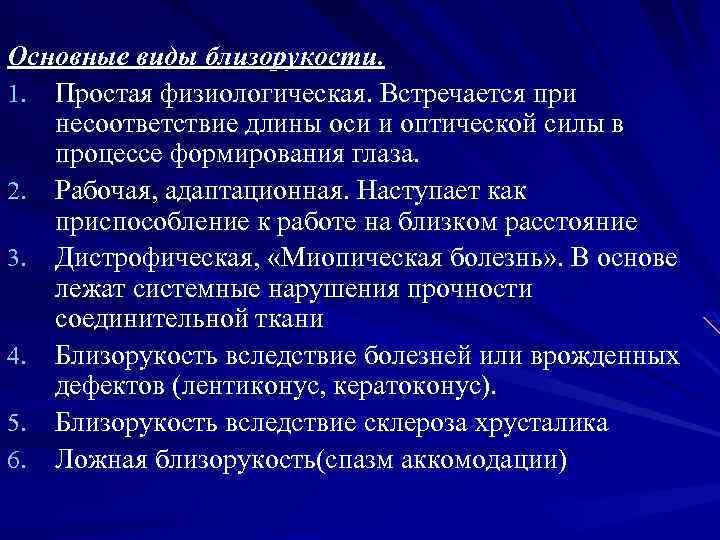 Основные виды близорукости.

1. Простая физиологическая. Встречается при несоответствие длины оси и оптической силы в процессе формирования глаза.
2. Рабочая, адаптационная. Наступает как приспособление к работе на близком расстояние
3. Дистрофическая, «Миопическая болезнь». В основе лежат системные нарушения прочности соединительной ткани
4. Близорукость вследствие болезней или врожденных дефектов (лентиконус, кератоконус).
5. Близорукость вследствие склероза хрусталика
6. Ложная близорукость(спазм аккомодации)